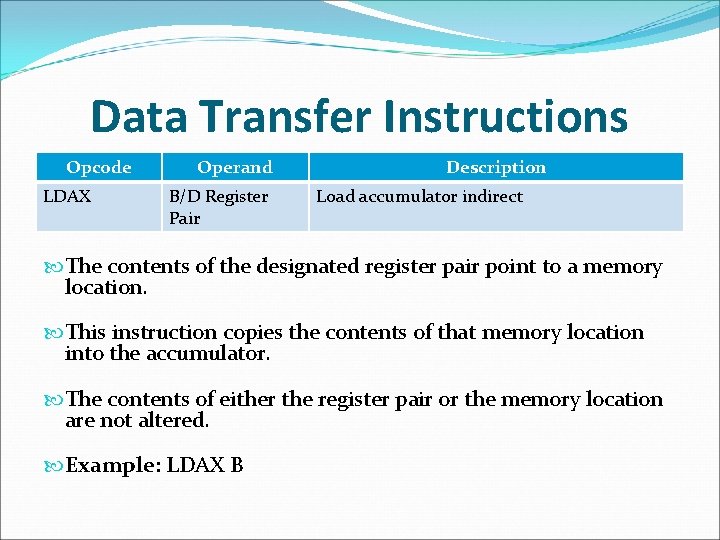 Data Transfer Instructions

| Opcode | Operand | Description |
|---|---|---|
| LDAX | B/D Register Pair | Load accumulator indirect |

The contents of the designated register pair point to a memory location.

This instruction copies the contents of that memory location into the accumulator.

The contents of either the register pair or the memory location are not altered.

Example: LDAX B